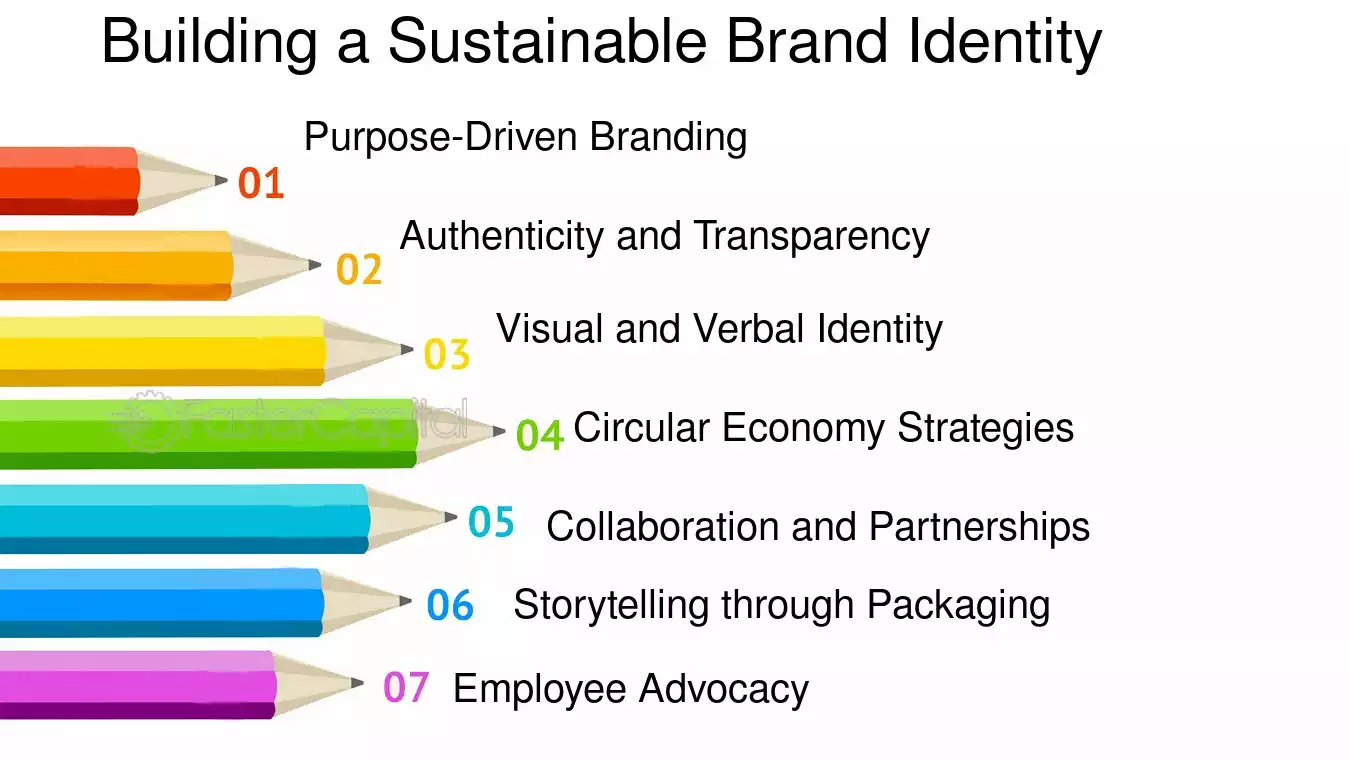 Building a Sustainable Brand Identity

01 Purpose-Driven Branding

02 Authenticity and Transparency

03 Visual and Verbal Identity

04 Circular Economy Strategies

05 Collaboration and Partnerships

06 Storytelling through Packaging

07 Employee Advocacy

FasterCapital